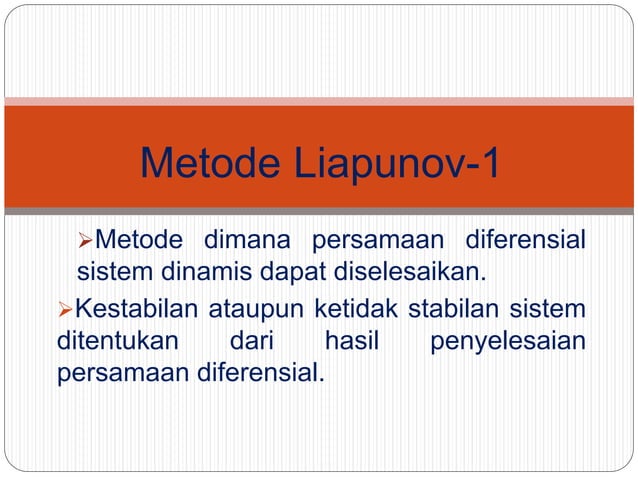 Metode Liapunov-1

➢Metode dimana persamaan diferensial sistem dinamis dapat diselesaikan.

➢Kestabilan ataupun ketidak stabilan sistem ditentukan dari hasil penyelesaian persamaan diferensial.